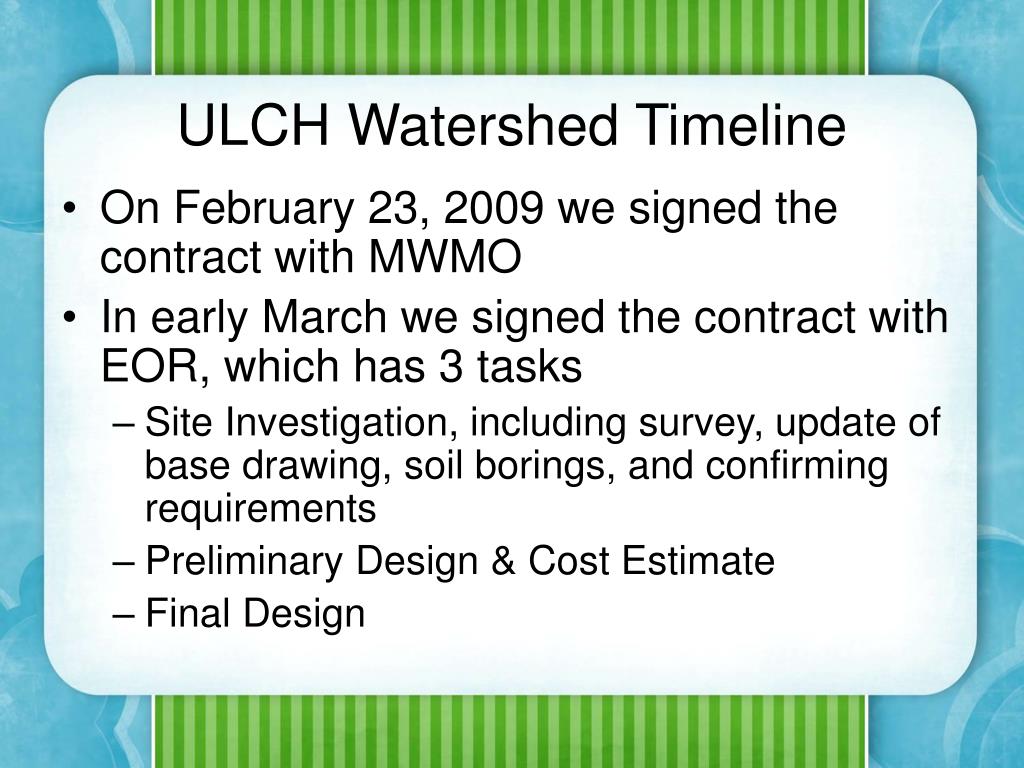 ULCH Watershed Timeline

• On February 23, 2009 we signed the contract with MWMO
• In early March we signed the contract with EOR, which has 3 tasks
– Site Investigation, including survey, update of base drawing, soil borings, and confirming requirements
– Preliminary Design & Cost Estimate
– Final Design